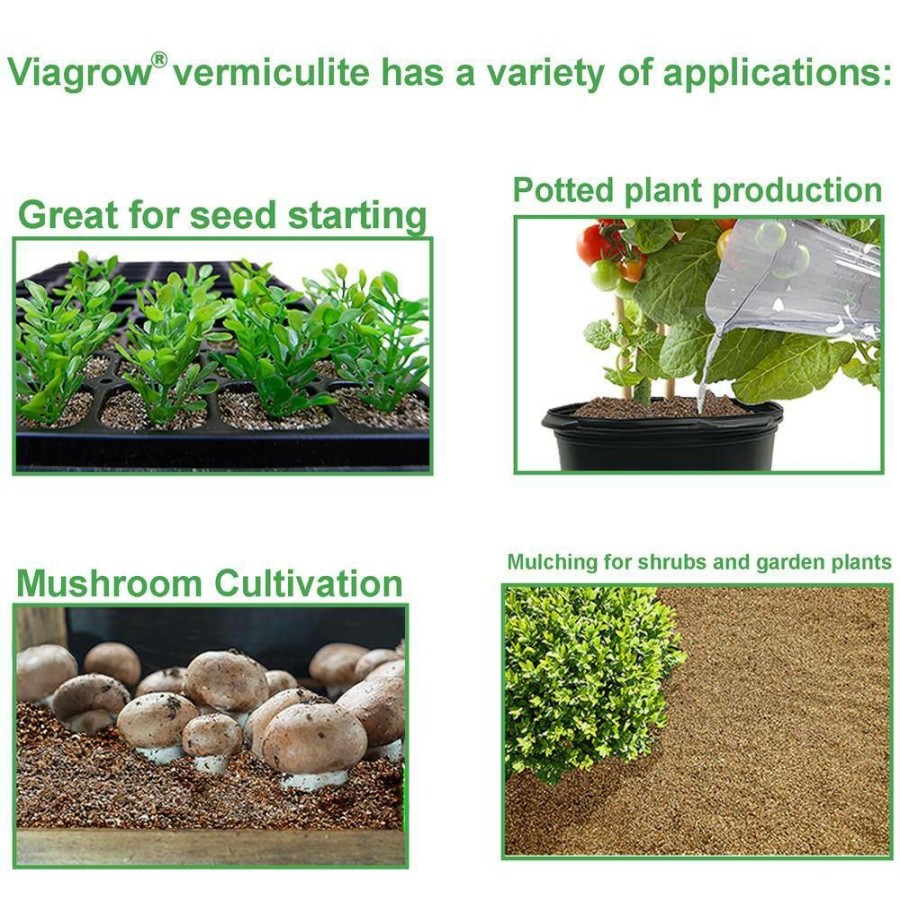 Viagrow® vermiculite has a variety of applications:

Great for seed starting

Potted plant production

Mushroom Cultivation

Mulching for shrubs and garden plants